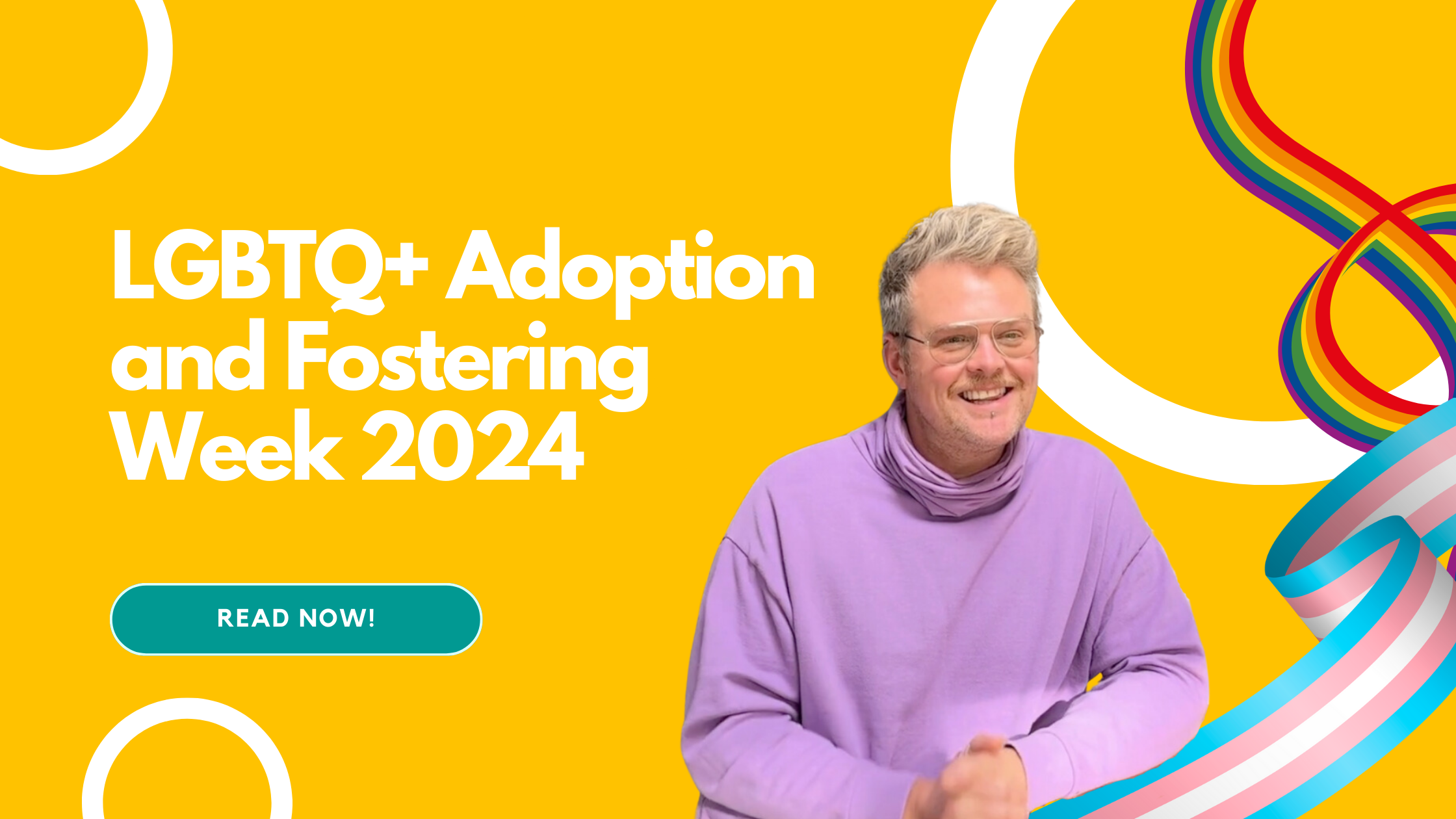 LGBTQ+ Adoption and Fostering Week 2024

READ NOW!